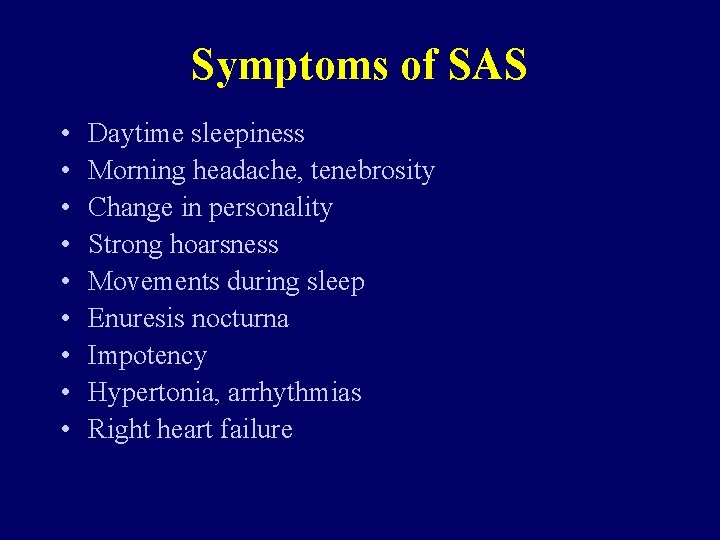 Symptoms of SAS

• Daytime sleepiness
• Morning headache, tenebrosity
• Change in personality
• Strong hoarsness
• Movements during sleep
• Enuresis nocturna
• Impotency
• Hypertonia, arrhythmias
• Right heart failure